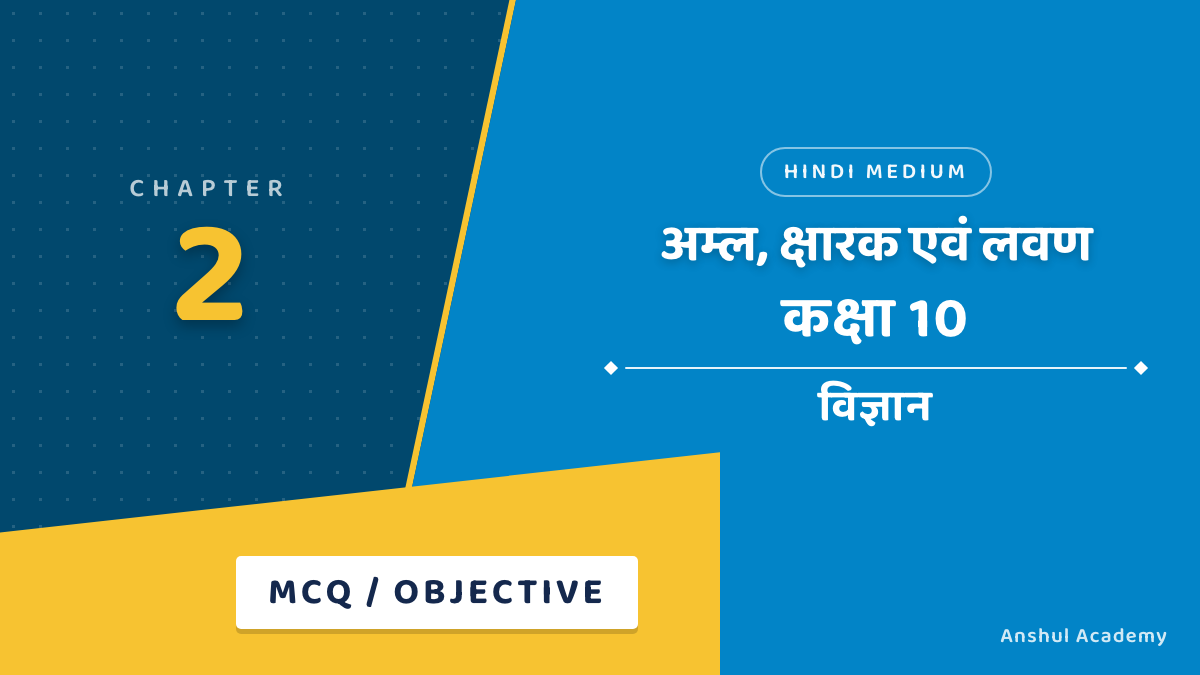 CHAPTER

2

HINDI MEDIUM

अम्ल, क्षारक एवं लवण
कक्षा 10

विज्ञान

MCQ / OBJECTIVE

Anshul Academy